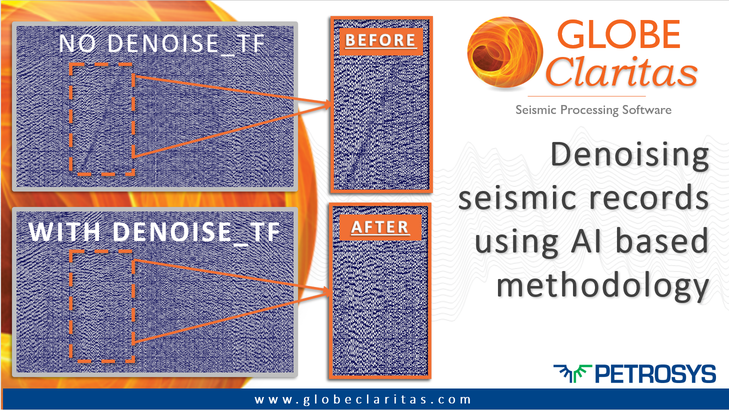 NO DENOISE_TF

BEFORE

WITH DENOISE_TF

AFTER

GLOBE Claritas

Seismic Processing Software

Denoising seismic records using AI based methodology

PETROSYS

www.globeclaritas.com